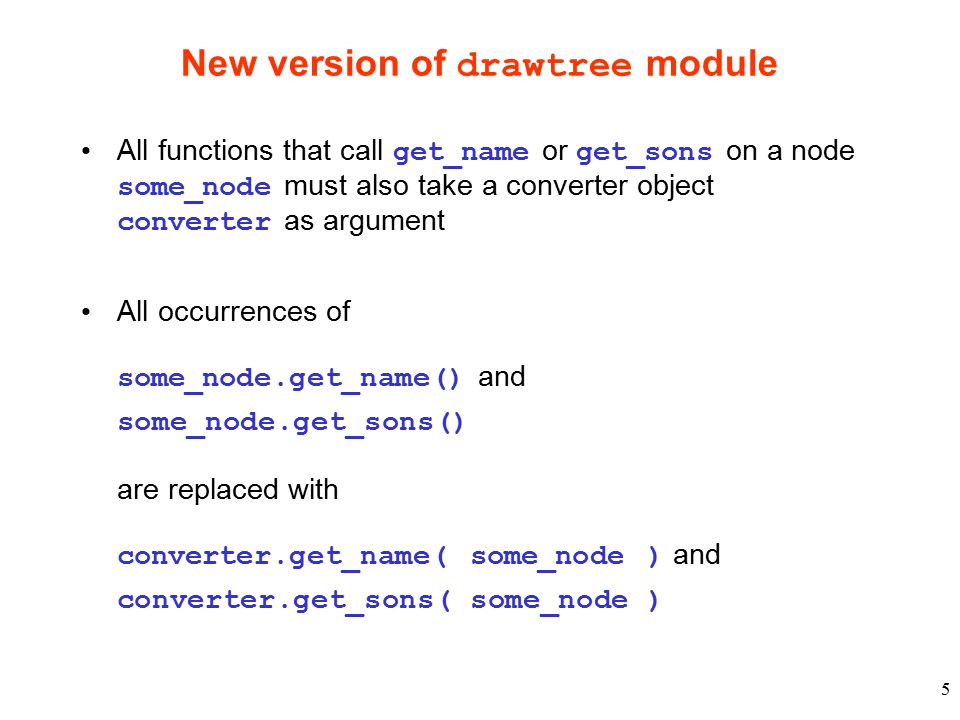 New version of drawtree module

• All functions that call get_name or get_sons on a node some_node must also take a converter object converter as argument

• All occurrences of

some_node.get_name() and

some_node.get_sons()

are replaced with

converter.get_name( some_node ) and

converter.get_sons( some_node )

5